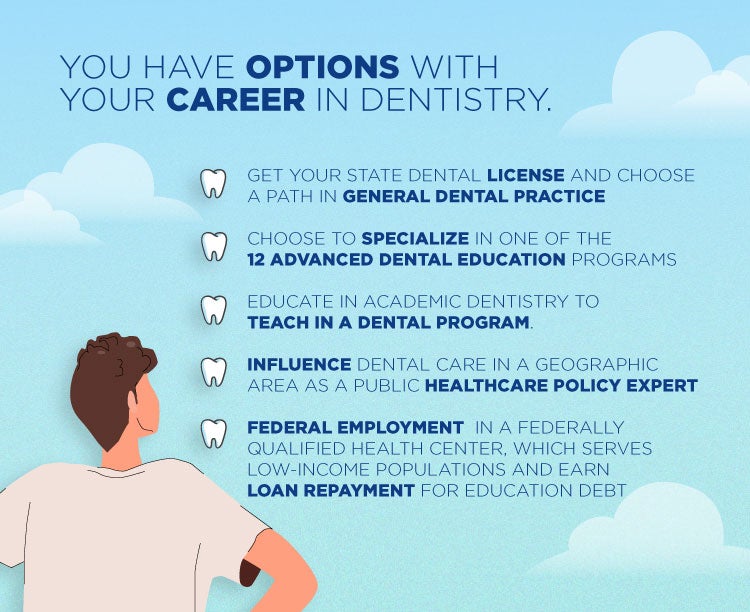 YOU HAVE OPTIONS WITH YOUR CAREER IN DENTISTRY.

GET YOUR STATE DENTAL LICENSE AND CHOOSE A PATH IN GENERAL DENTAL PRACTICE

CHOOSE TO SPECIALIZE IN ONE OF THE 12 ADVANCED DENTAL EDUCATION PROGRAMS

EDUCATE IN ACADEMIC DENTISTRY TO TEACH IN A DENTAL PROGRAM.

INFLUENCE DENTAL CARE IN A GEOGRAPHIC AREA AS A PUBLIC HEALTHCARE POLICY EXPERT

FEDERAL EMPLOYMENT IN A FEDERALLY QUALIFIED HEALTH CENTER, WHICH SERVES LOW-INCOME POPULATIONS AND EARN LOAN REPAYMENT FOR EDUCATION DEBT